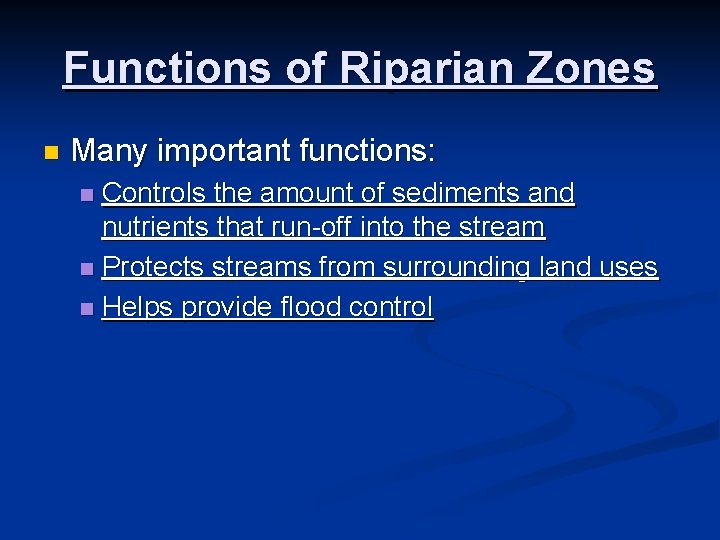 Functions of Riparian Zones

Many important functions:

Controls the amount of sediments and nutrients that run-off into the stream

Protects streams from surrounding land uses

Helps provide flood control